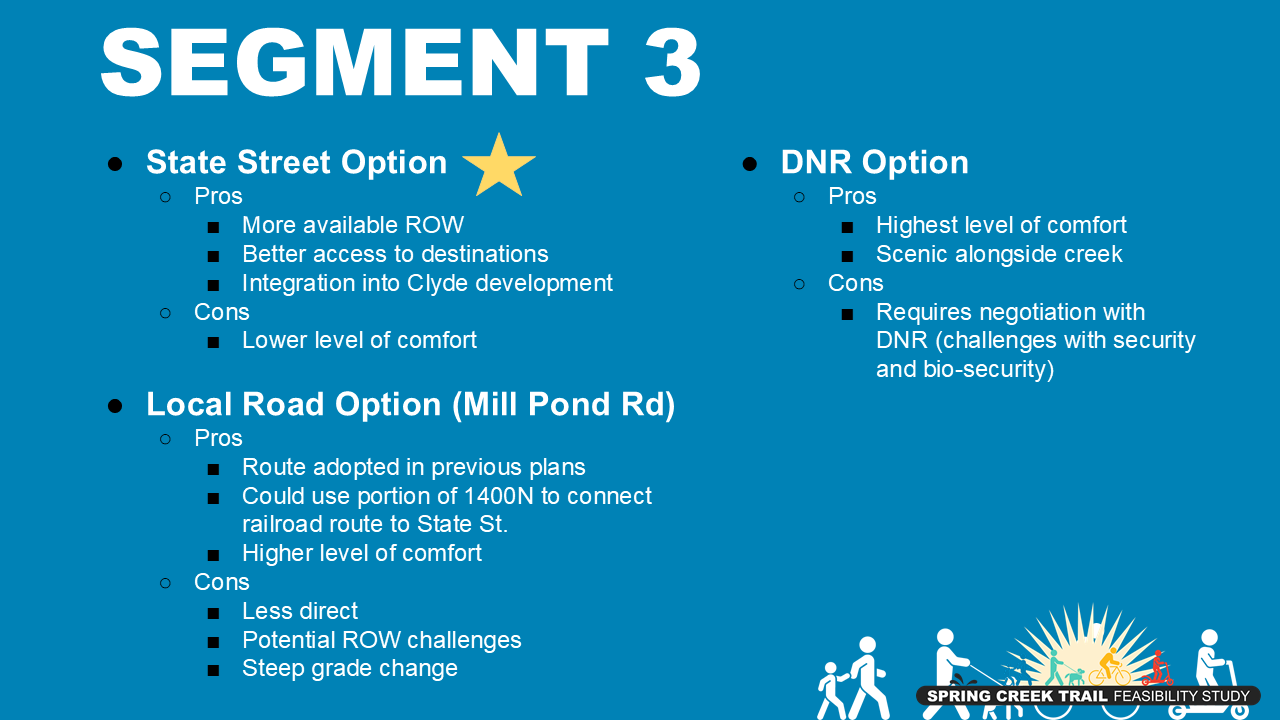 SEGMENT 3

● State Street Option
○ Pros
■ More available ROW
■ Better access to destinations
■ Integration into Clyde development
○ Cons
■ Lower level of comfort

● Local Road Option (Mill Pond Rd)
○ Pros
■ Route adopted in previous plans
■ Could use portion of 1400N to connect railroad route to State St.
■ Higher level of comfort
○ Cons
■ Less direct
■ Potential ROW challenges
■ Steep grade change

● DNR Option
○ Pros
■ Highest level of comfort
■ Scenic alongside creek
○ Cons
■ Requires negotiation with DNR (challenges with security and bio-security)

SPRING CREEK TRAIL FEASIBILITY STUDY